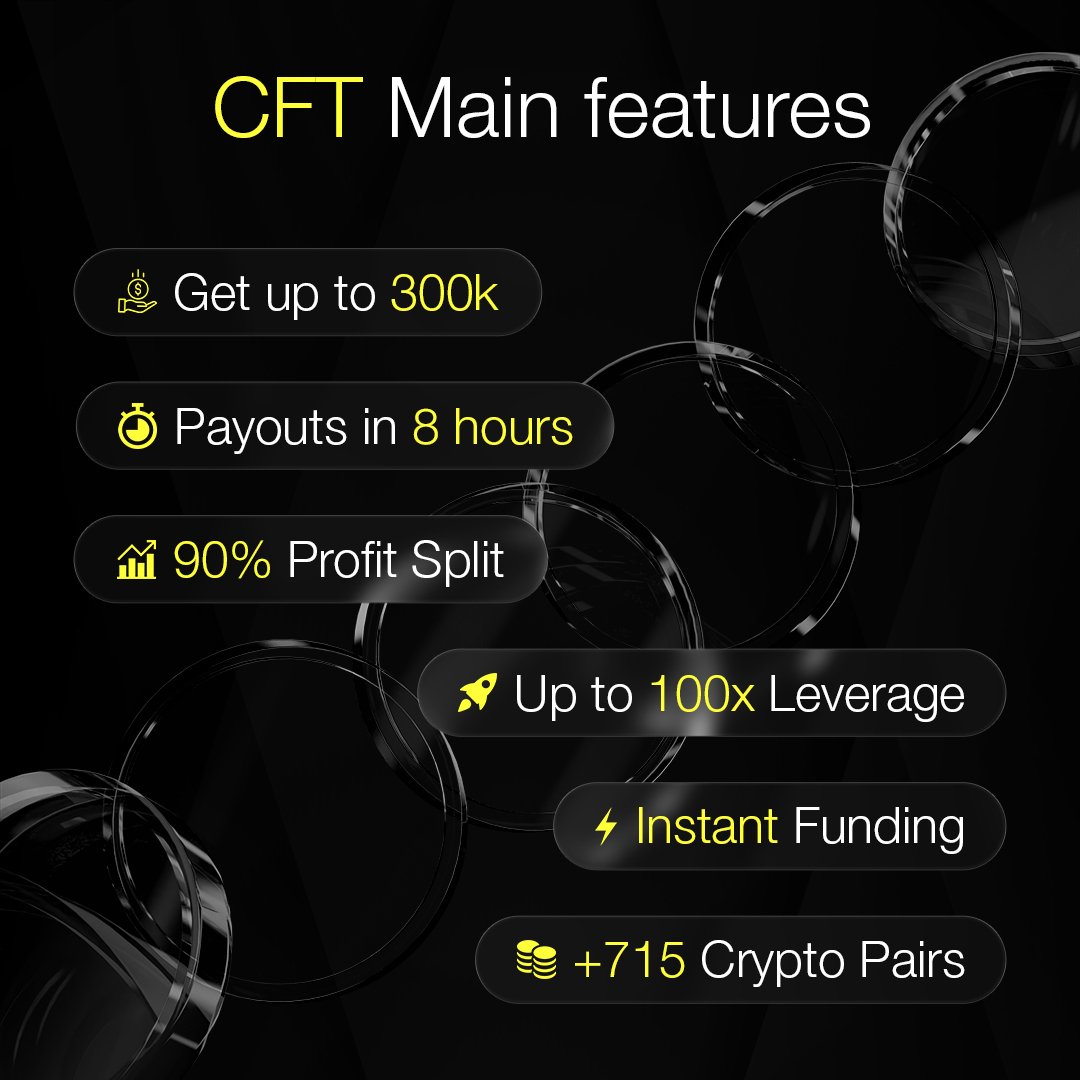 CFT Main features

Get up to 300k

Payouts in 8 hours

90% Profit Split

Up to 100x Leverage

Instant Funding

+715 Crypto Pairs